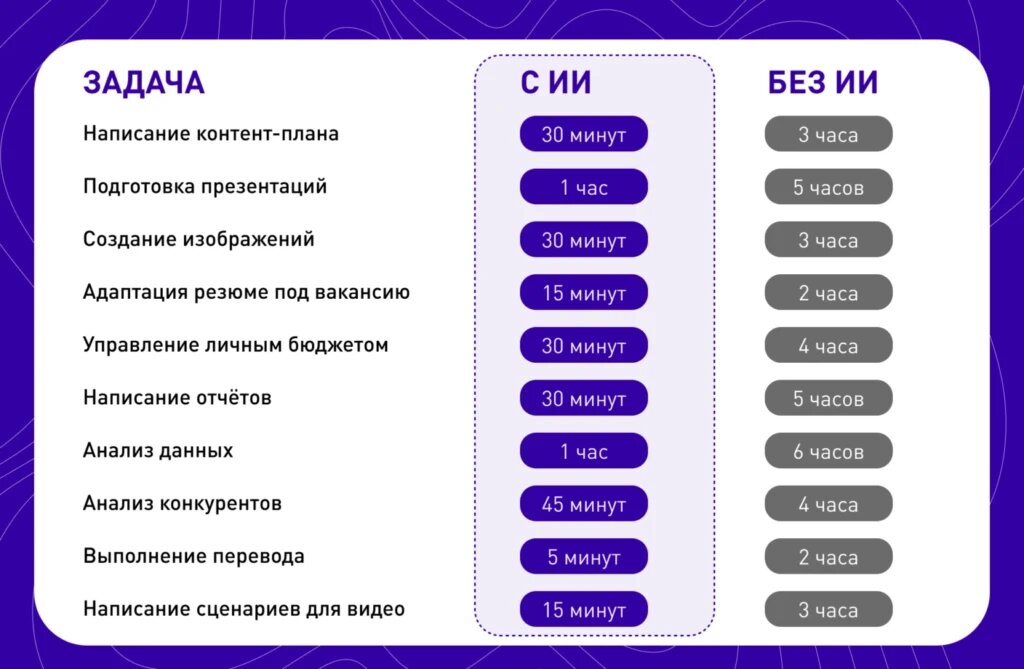 | ЗАДАЧА | С ИИ | БЕЗ ИИ |
|---|---|---|
| Написание контент-плана | 30 минут | 3 часа |
| Подготовка презентаций | 1 час | 5 часов |
| Создание изображений | 30 минут | 3 часа |
| Адаптация резюме под вакансию | 15 минут | 2 часа |
| Управление личным бюджетом | 30 минут | 4 часа |
| Написание отчётов | 30 минут | 5 часов |
| Анализ данных | 1 час | 6 часов |
| Анализ конкурентов | 45 минут | 4 часа |
| Выполнение перевода | 5 минут | 2 часа |
| Написание сценариев для видео | 15 минут | 3 часа |